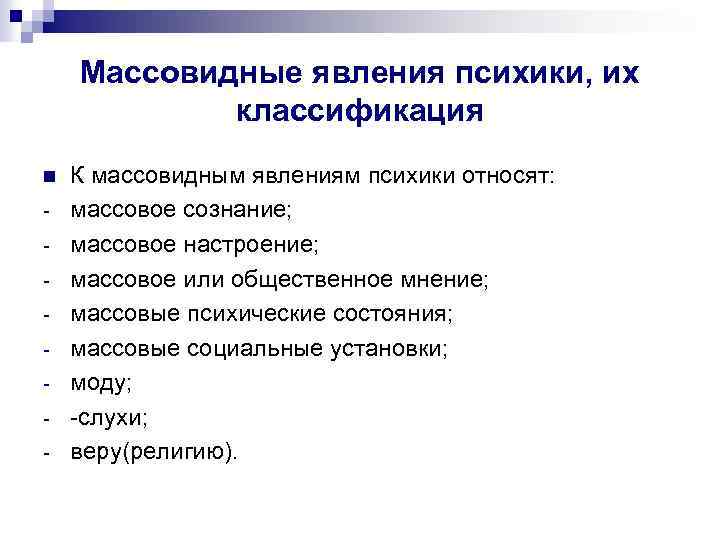 Массовидные явления психики, их классификация

К массовидным явлениям психики относят:
- массовое сознание;
- массовое настроение;
- массовое или общественное мнение;
- массовые психические состояния;
- массовые социальные установки;
- моду;
- -слухи;
- веру(религию).